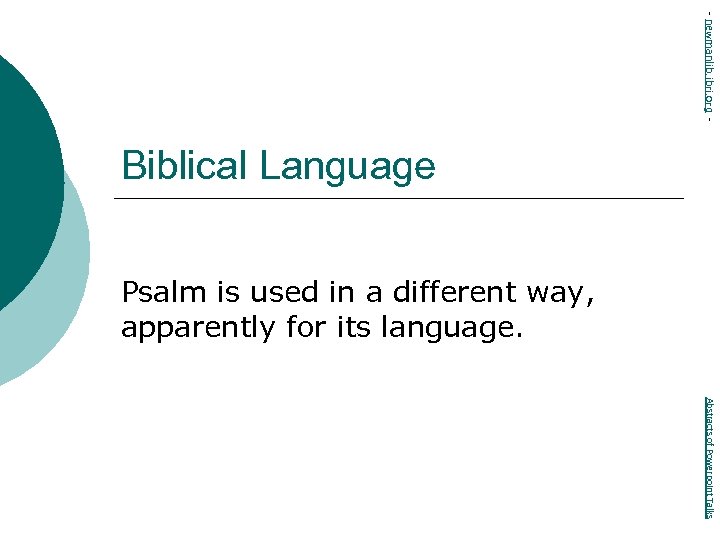 Biblical Language

Psalm is used in a different way, apparently for its language.

- newmanlib.ibri.org -

Abstracts of Powerpoint Talks